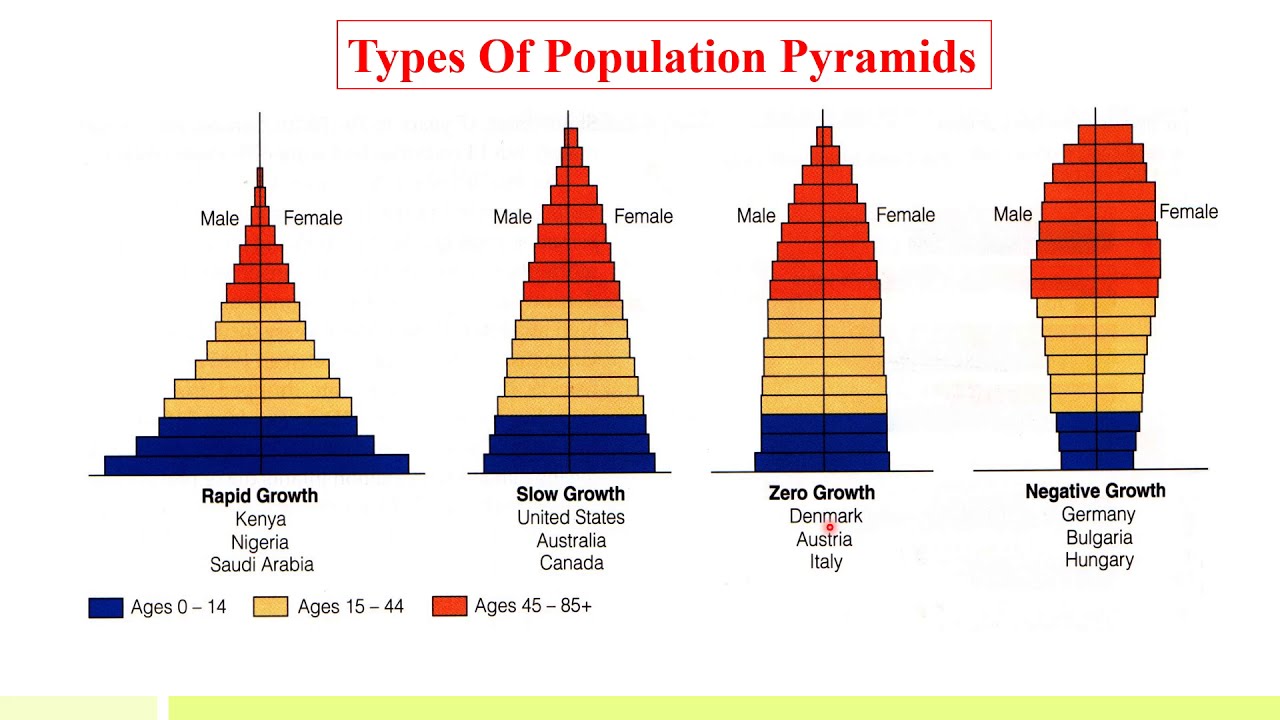 Types Of Population Pyramids

Male Female

Rapid Growth
Kenya
Nigeria
Saudi Arabia

Male Female

Slow Growth
United States
Australia
Canada

Male Female

Zero Growth
Denmark
Austria
Italy

Male Female

Negative Growth
Germany
Bulgaria
Hungary

Ages 0 – 14 Ages 15 – 44 Ages 45 – 85+